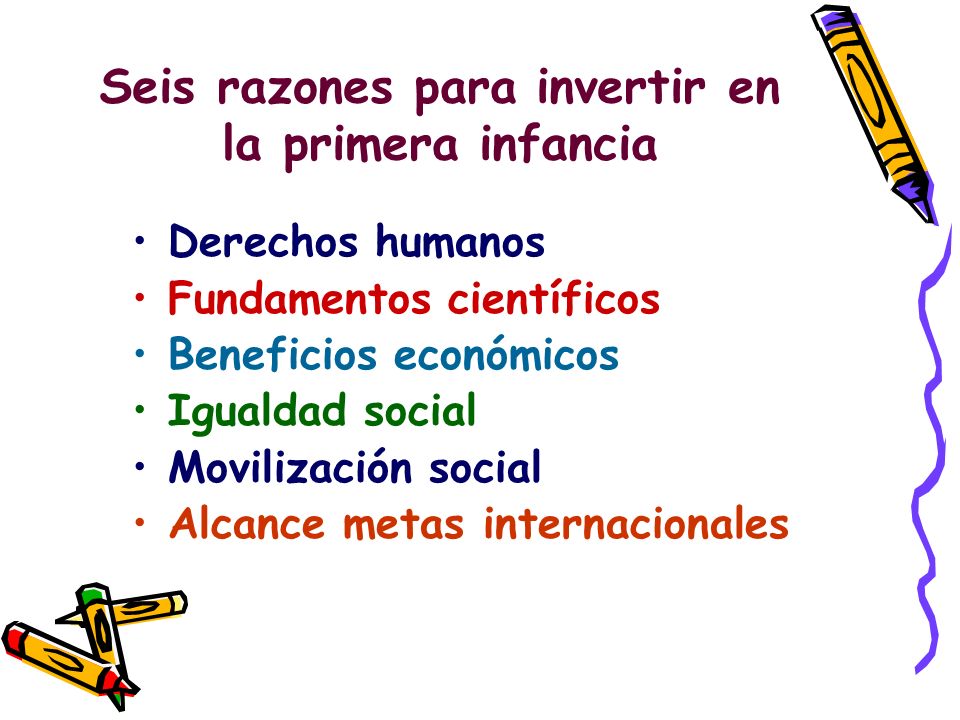 Seis razones para invertir en la primera infancia

• Derechos humanos
• Fundamentos científicos
• Beneficios económicos
• Igualdad social
• Movilización social
• Alcance metas internacionales